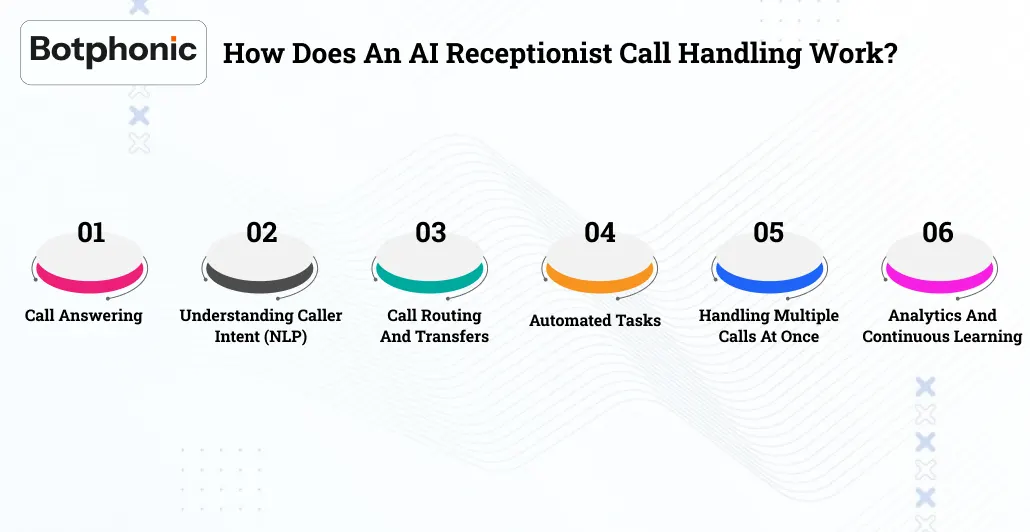 Botphonic

How Does An AI Receptionist Call Handling Work?

01
Call Answering

02
Understanding Caller Intent (NLP)

03
Call Routing And Transfers

04
Automated Tasks

05
Handling Multiple Calls At Once

06
Analytics And Continuous Learning